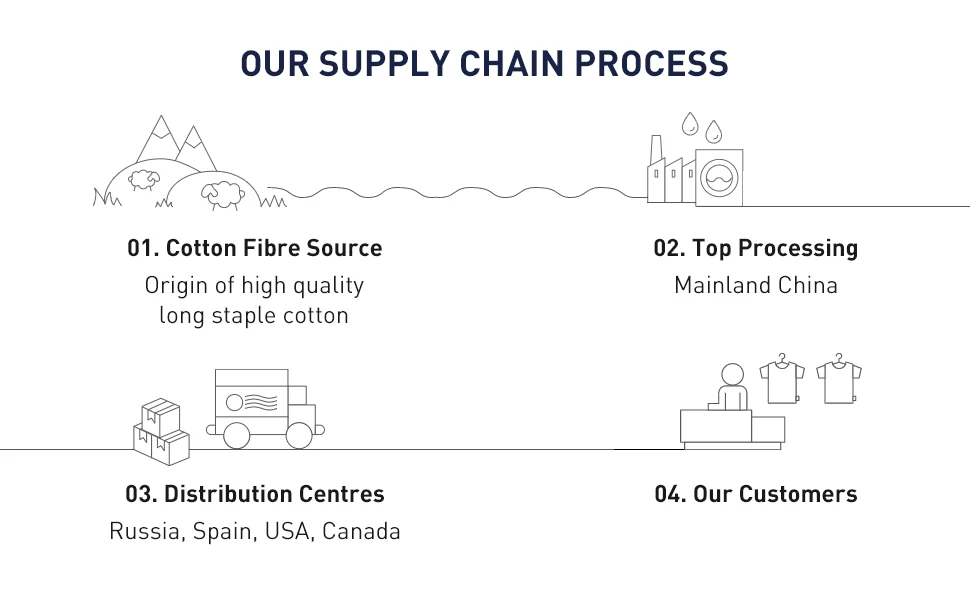 OUR SUPPLY CHAIN PROCESS

01. Cotton Fibre Source
Origin of high quality long staple cotton

02. Top Processing
Mainland China

03. Distribution Centres
Russia, Spain, USA, Canada

04. Our Customers